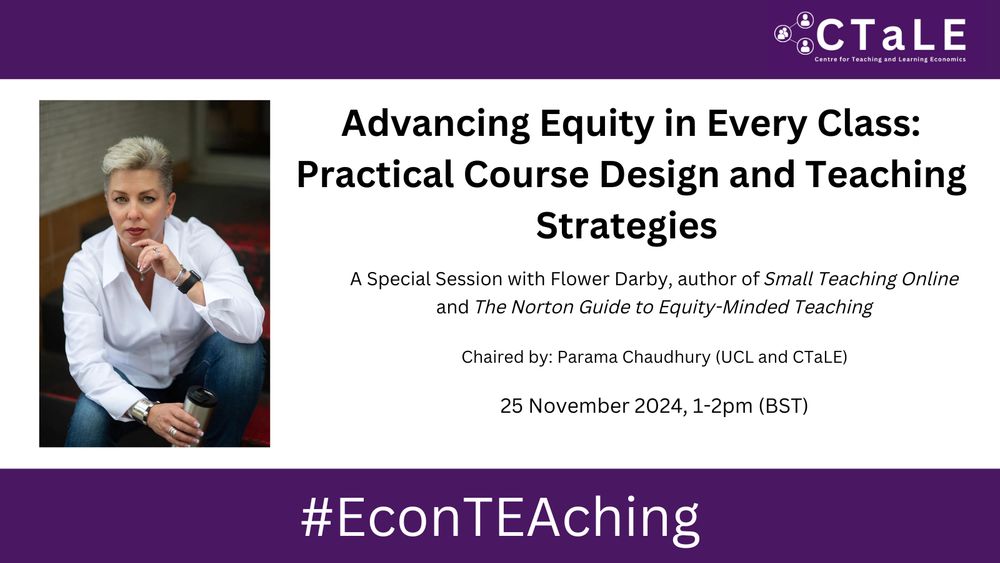 CTaLE
Centre for Teaching and Learning Economics

Advancing Equity in Every Class: Practical Course Design and Teaching Strategies

A Special Session with Flower Darby, author of Small Teaching Online and The Norton Guide to Equity-Minded Teaching

Chaired by: Parama Chaudhury (UCL and CTaLE)

25 November 2024, 1-2pm (BST)

#EconTEAching